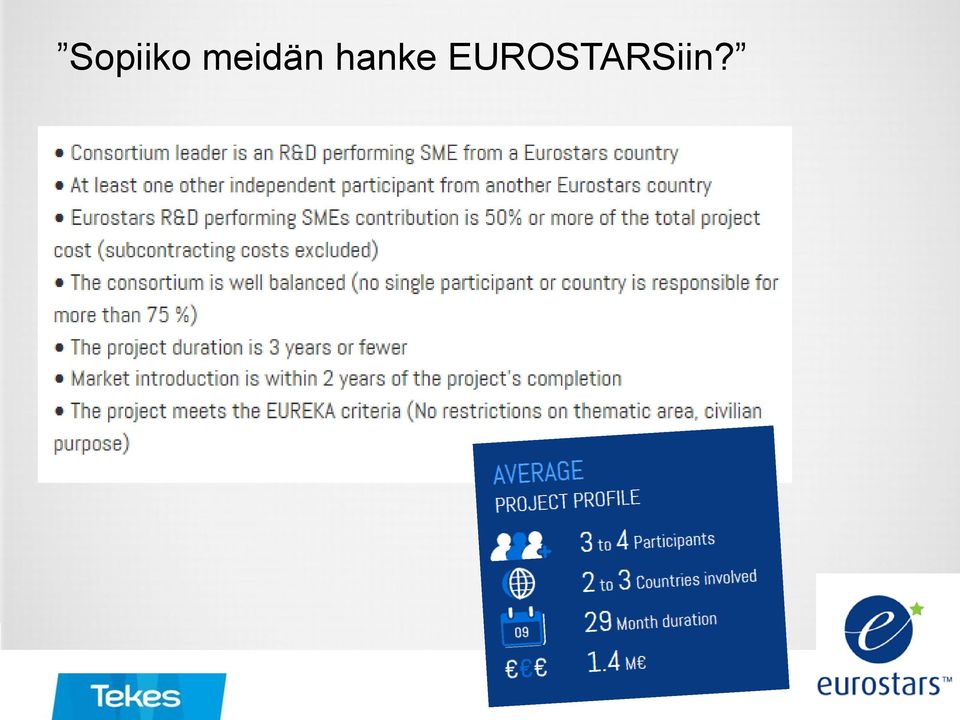 ”Sopiiko meidän hanke EUROSTARSiin?”

• Consortium leader is an R&D performing SME from a Eurostars country
• At least one other independent participant from another Eurostars country
• Eurostars R&D performing SMEs contribution is 50% or more of the total project cost (subcontracting costs excluded)
• The consortium is well balanced (no single participant or country is responsible for more than 75 %)
• The project duration is 3 years or fewer
• Market introduction is within 2 years of the project's completion
• The project meets the EUREKA criteria (No restrictions on thematic area, civilian purpose)

AVERAGE
PROJECT PROFILE
3 to 4 Participants
2 to 3 Countries involved
09
29 Month duration
€€€ 1.4 M€

Tekes

eurostars™